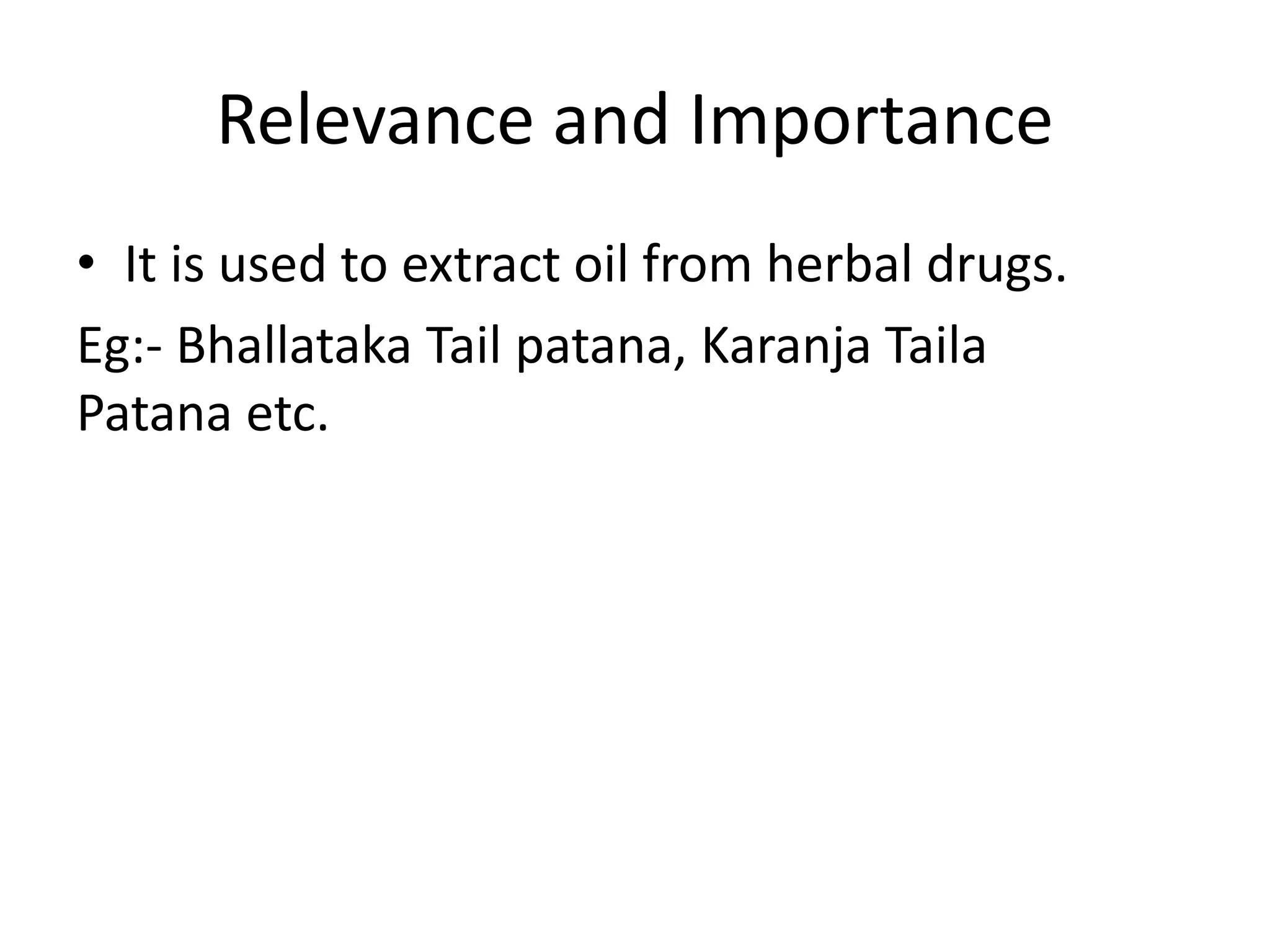 Relevance and Importance

• It is used to extract oil from herbal drugs.

Eg:- Bhallataka Tail patana, Karanja Taila Patana etc.